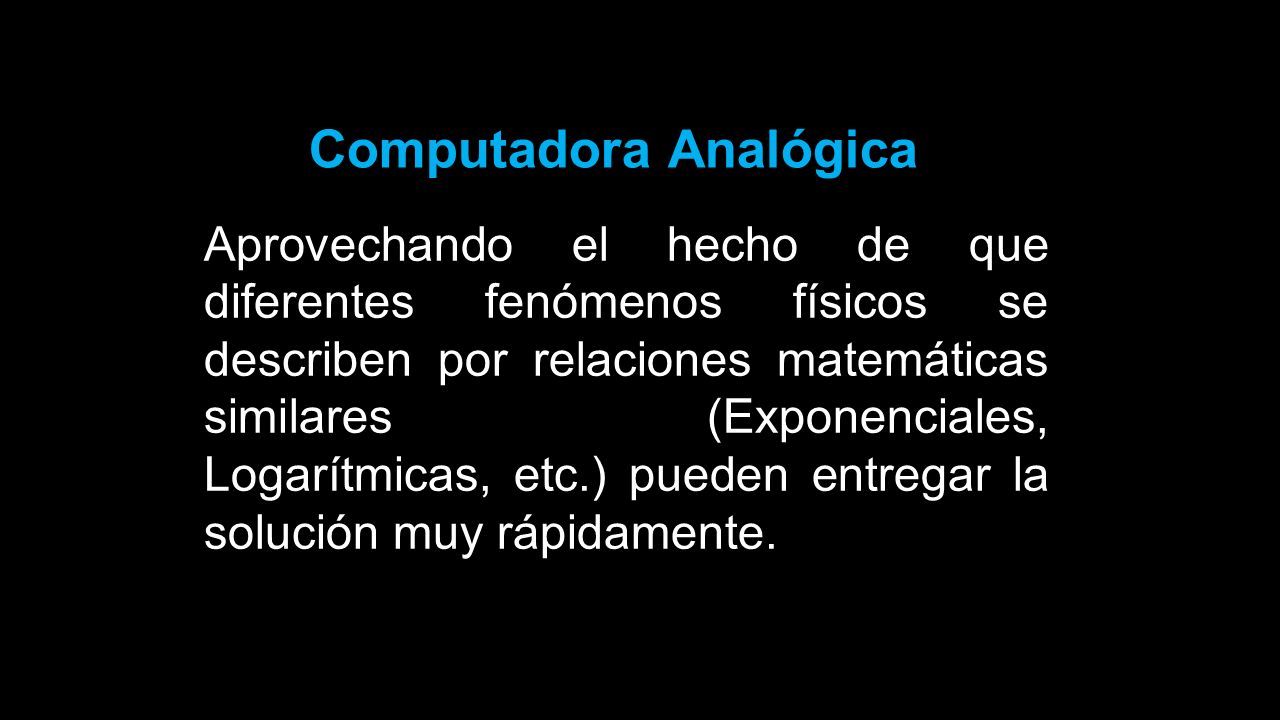 Computadora Analógica

Aprovechando el hecho de que diferentes fenómenos físicos se describen por relaciones matemáticas similares (Exponenciales, Logarítmicas, etc.) pueden entregar la solución muy rápidamente.